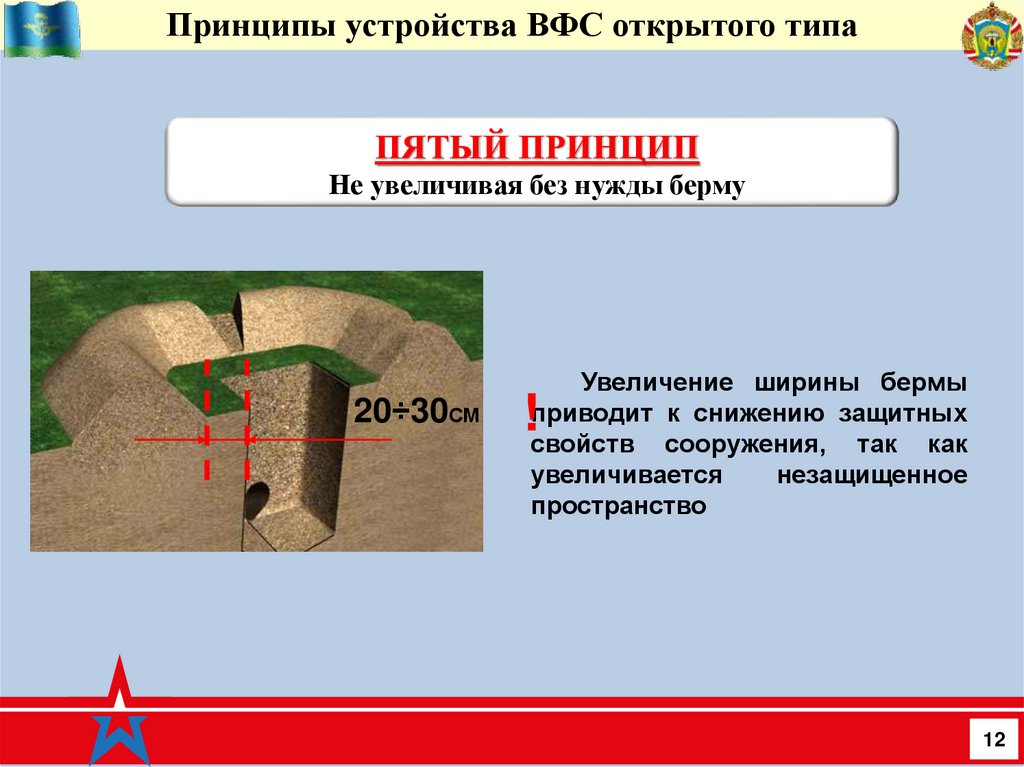 Принципы устройства ВФС открытого типа

ПЯТЫЙ ПРИНЦИП
Не увеличивая без нужды берму

20÷30см

!

Увеличение ширины бермы приводит к снижению защитных свойств сооружения, так как увеличивается незащищенное пространство

12